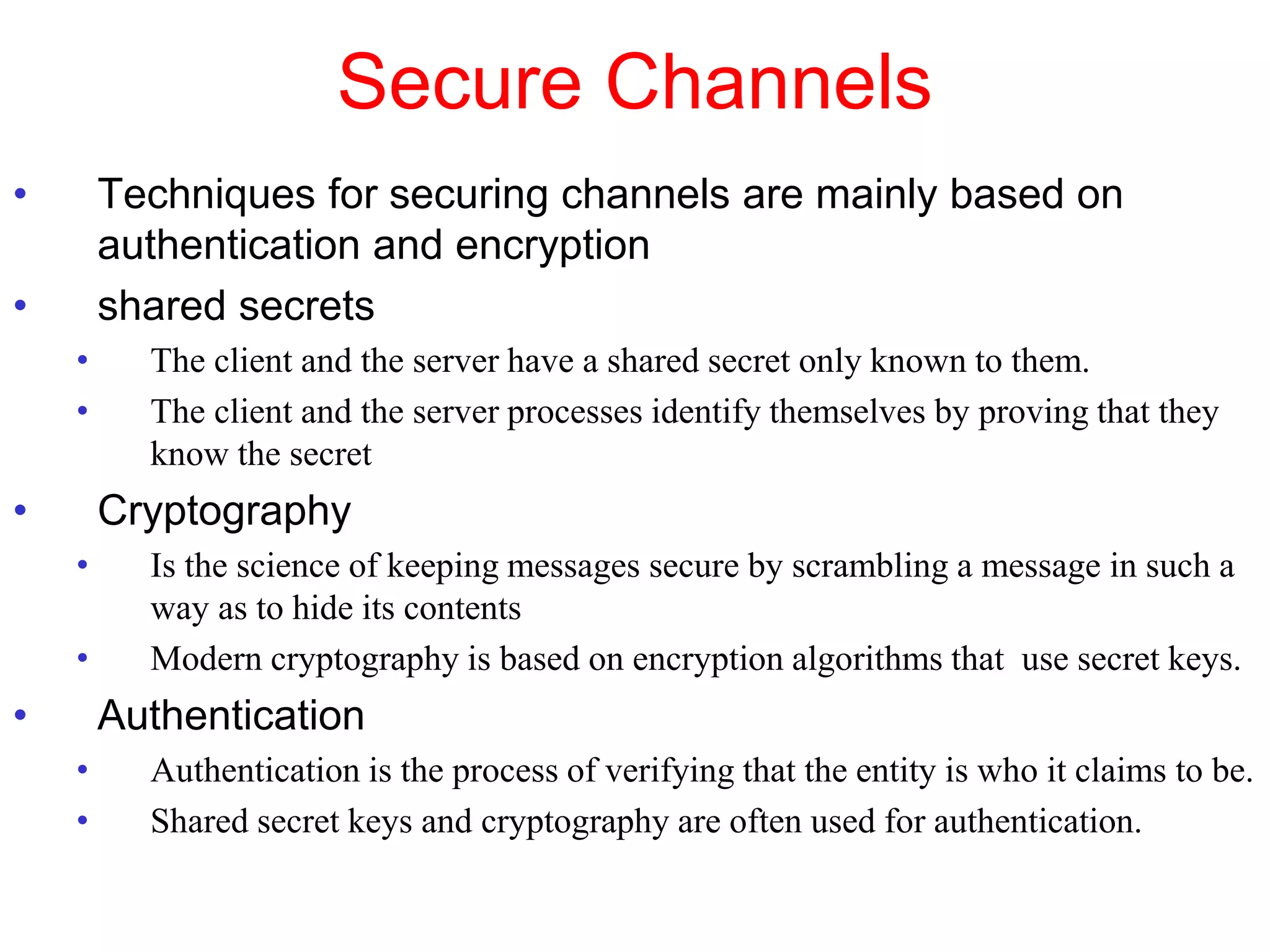 Secure Channels

• Techniques for securing channels are mainly based on authentication and encryption

• shared secrets

• The client and the server have a shared secret only known to them.

• The client and the server processes identify themselves by proving that they know the secret

• Cryptography

• Is the science of keeping messages secure by scrambling a message in such a way as to hide its contents

• Modern cryptography is based on encryption algorithms that use secret keys.

• Authentication

• Authentication is the process of verifying that the entity is who it claims to be.

• Shared secret keys and cryptography are often used for authentication.